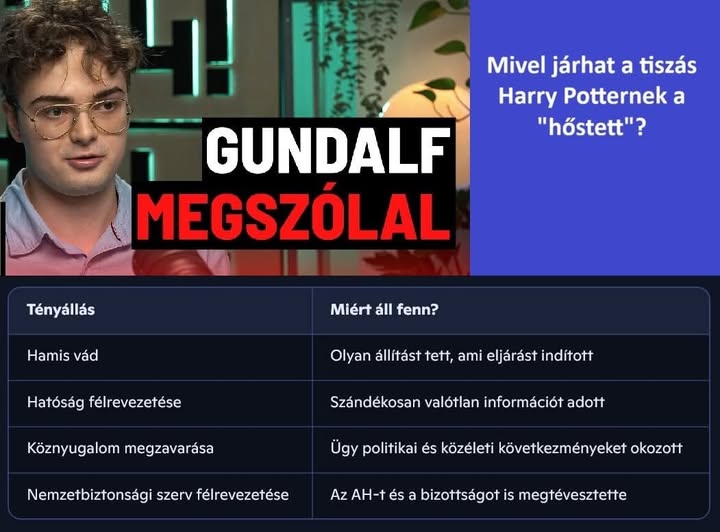 GUNDALF
MEGSZÓLAL

Mivel járhat a tiszás Harry Potternek a "hőstett"?

| Tényállás | Miért áll fenn? |
|---|---|
| Hamis vád | Olyan állítást tett, ami eljárást indított |
| Hatóság félrevezetése | Szándékosan valótlan információt adott |
| Köznyugalom megzavarása | Ügy politikai és közéleti következményeket okozott |
| Nemzetbiztonsági szerv félrevezetése | Az AH-t és a bizottságot is megtévesztette |